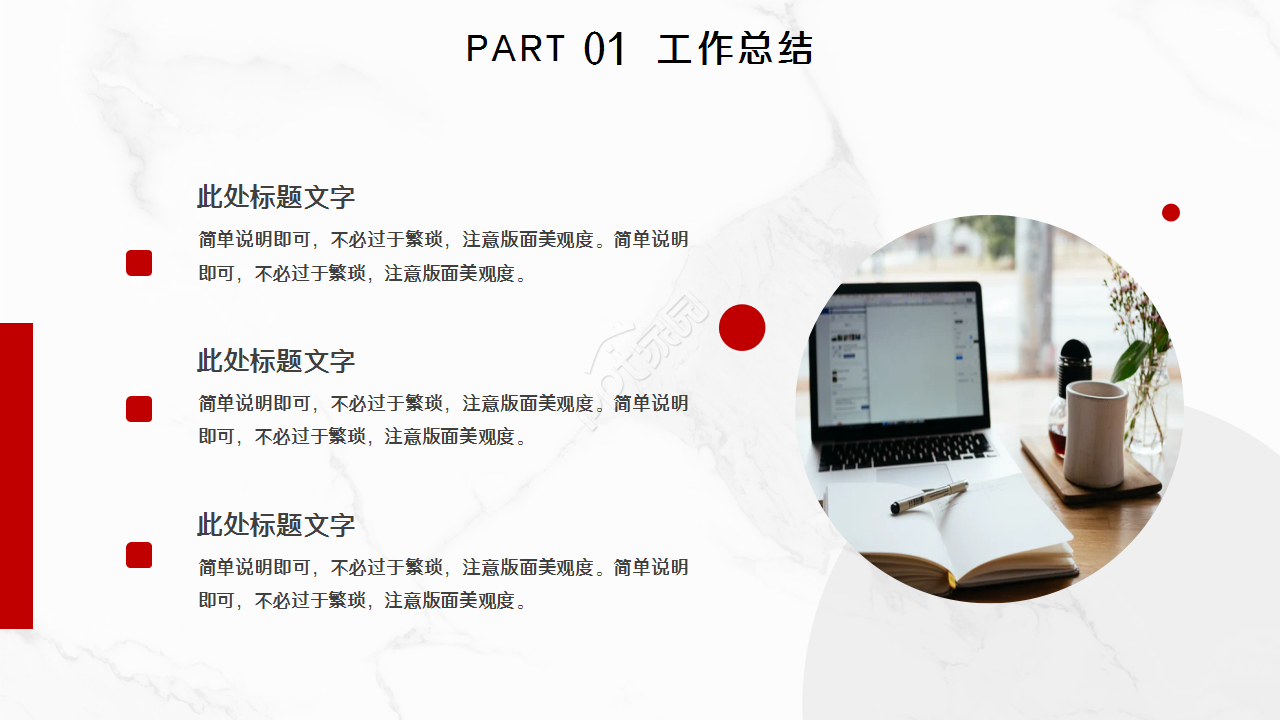 PART 01 工作总结

此处标题文字

简单说明即可，不必过于繁琐，注意版面美观度。简单说明即可，不必过于繁琐，注意版面美观度。

此处标题文字

简单说明即可，不必过于繁琐，注意版面美观度。简单说明即可，不必过于繁琐，注意版面美观度。

此处标题文字

简单说明即可，不必过于繁琐，注意版面美观度。简单说明即可，不必过于繁琐，注意版面美观度。